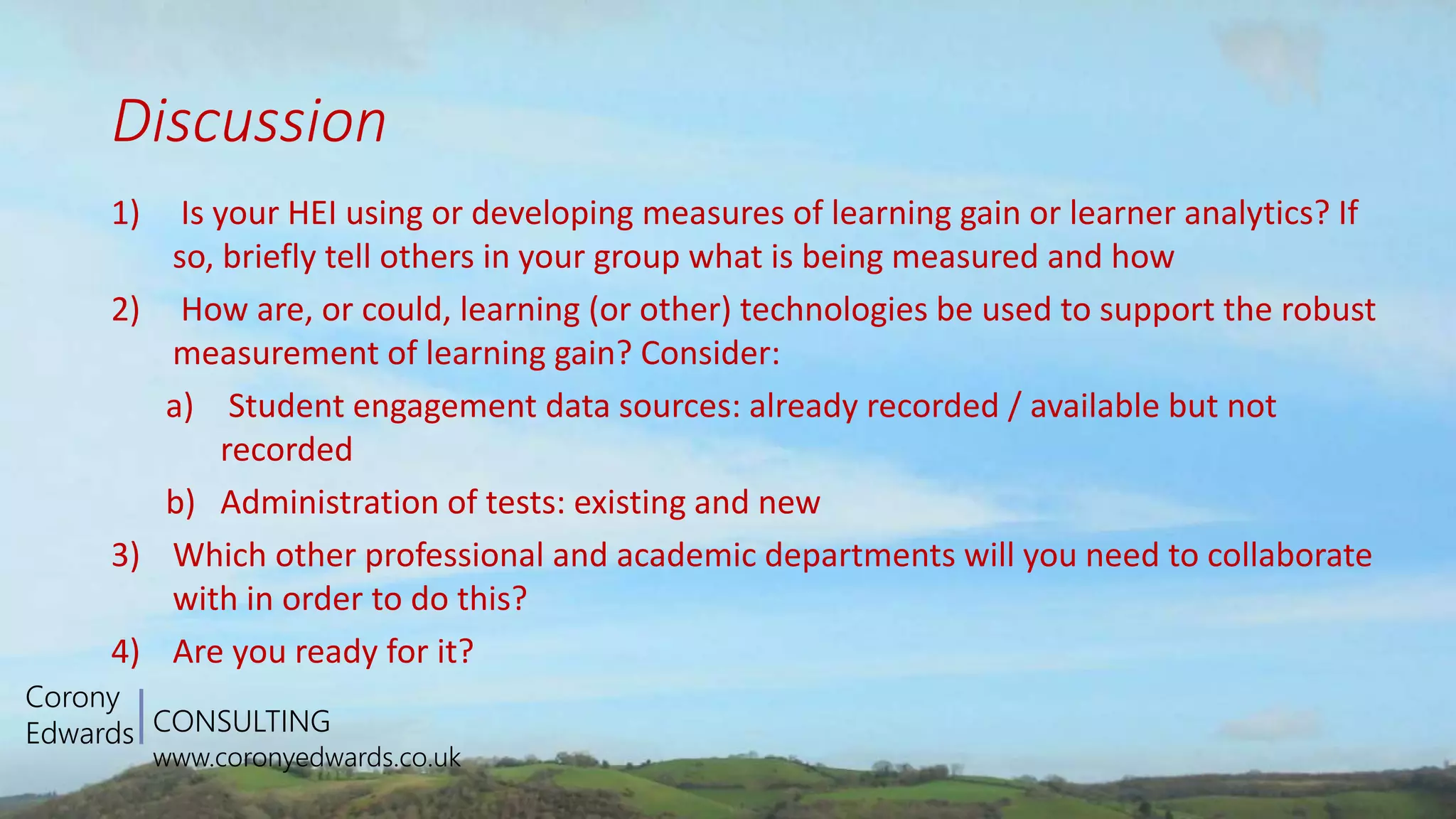 Discussion

1) Is your HEI using or developing measures of learning gain or learner analytics? If so, briefly tell others in your group what is being measured and how

2) How are, or could, learning (or other) technologies be used to support the robust measurement of learning gain? Consider:

a) Student engagement data sources: already recorded / available but not recorded

b) Administration of tests: existing and new

3) Which other professional and academic departments will you need to collaborate with in order to do this?

4) Are you ready for it?

Corony Edwards CONSULTING
www.coronyedwards.co.uk